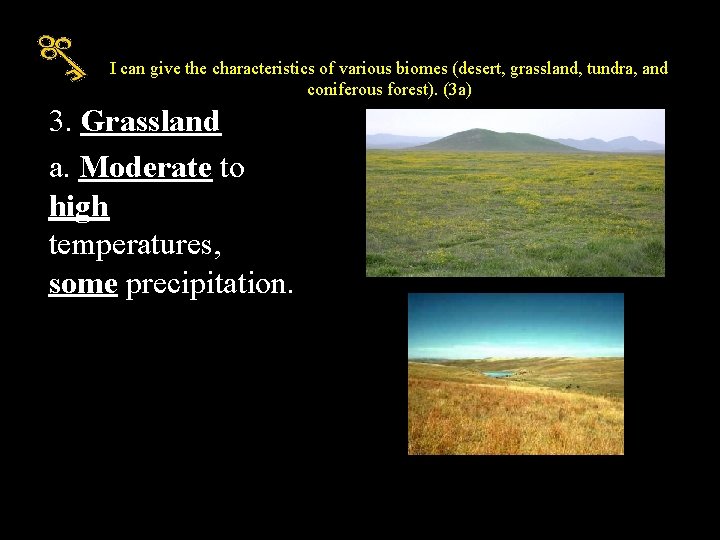 I can give the characteristics of various biomes (desert, grassland, tundra, and coniferous forest). (3a)

3. Grassland

a. Moderate to high temperatures, some precipitation.